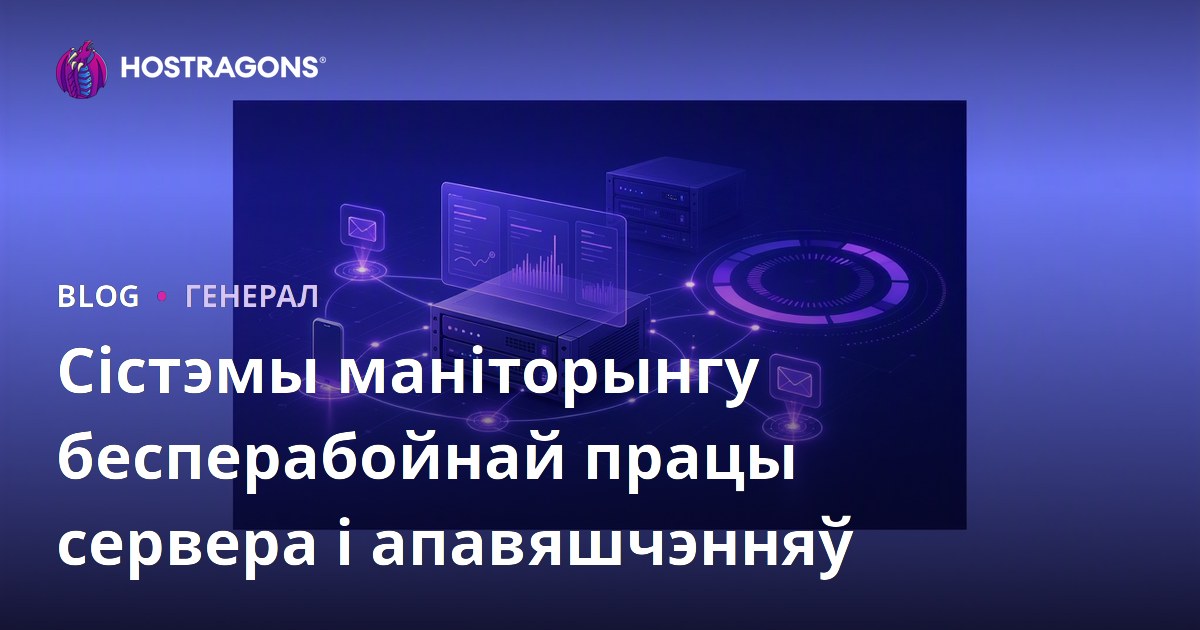 HOSTRAGONS®

BLOG • ГЕНЕРАЛ

Сістэмы маніторынгу бесперабойнай працы сервера і апавяшчэнняў